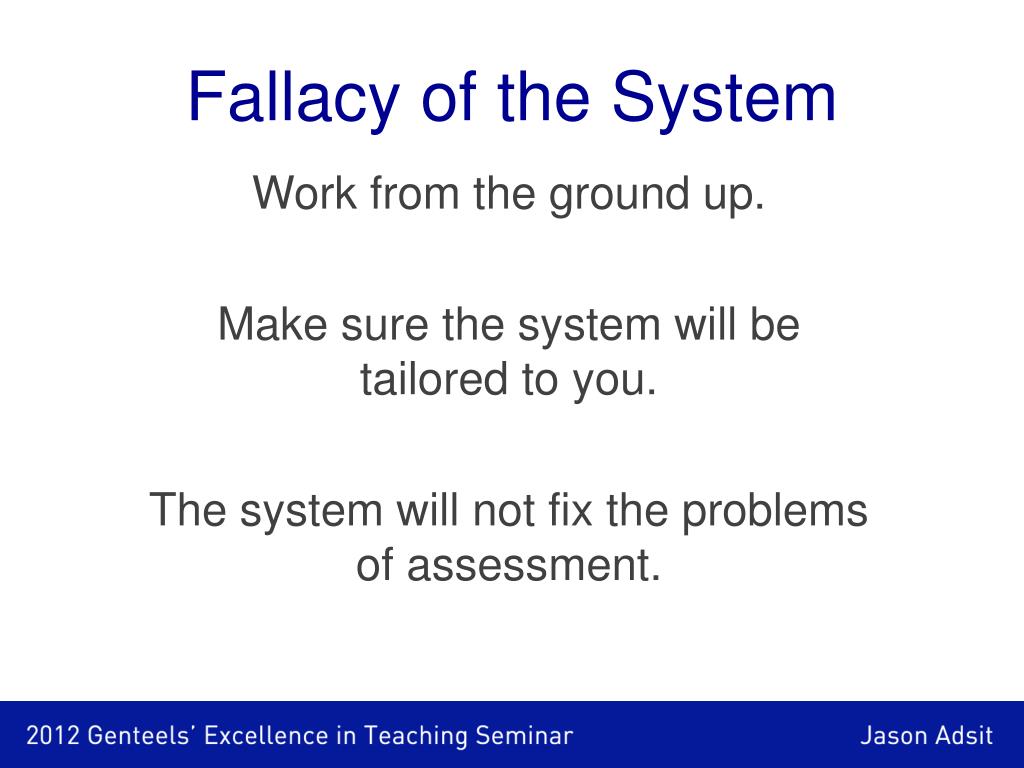 Fallacy of the System

Work from the ground up.

Make sure the system will be tailored to you.

The system will not fix the problems of assessment.

2012 Genteels' Excellence in Teaching Seminar

Jason Adsit